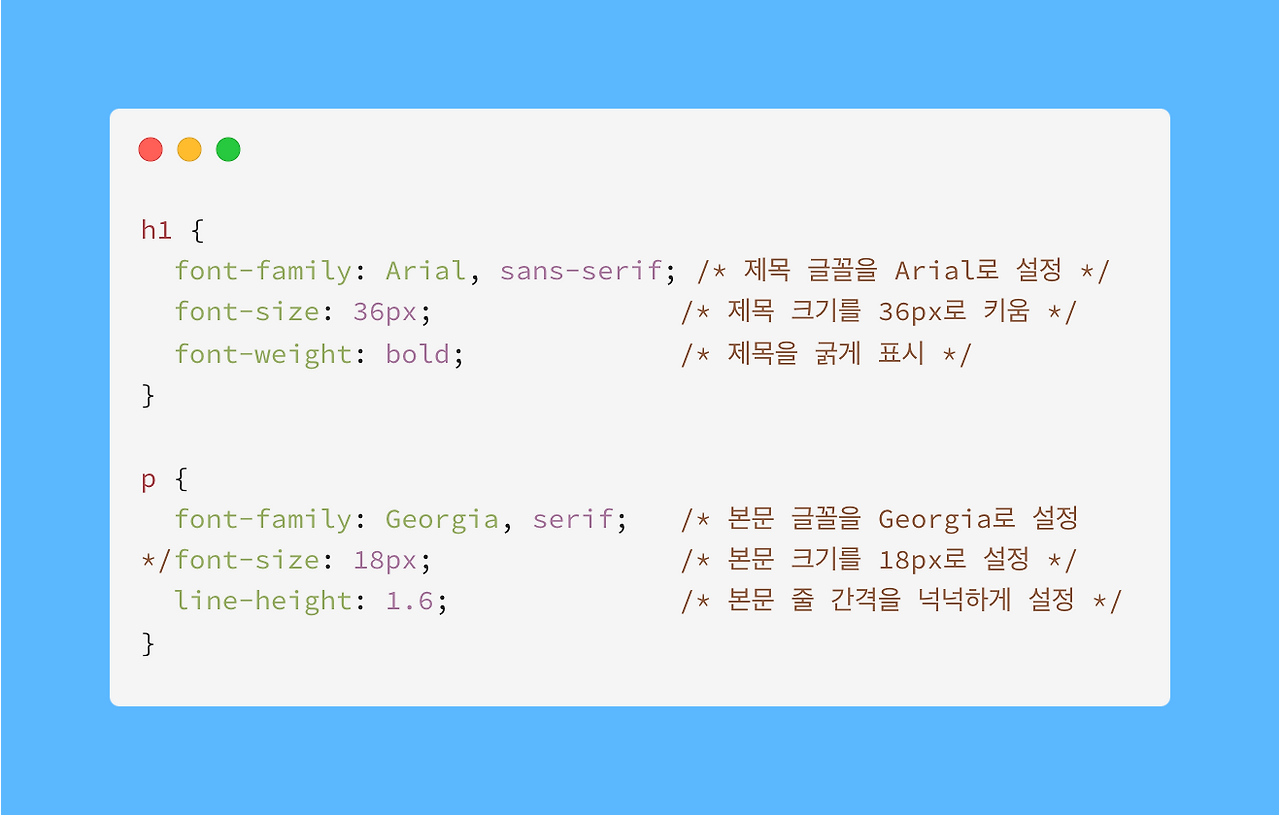 h1 {
  font-family: Arial, sans-serif; /* 제목 글꼴을 Arial로 설정 */
  font-size: 36px;               /* 제목 크기를 36px로 키움 */
  font-weight: bold;             /* 제목을 굵게 표시 */
}

p {
  font-family: Georgia, serif;   /* 본문 글꼴을 Georgia로 설정
*/font-size: 18px;               /* 본문 크기를 18px로 설정 */
  line-height: 1.6;              /* 본문 줄 간격을 넉넉하게 설정 */
}